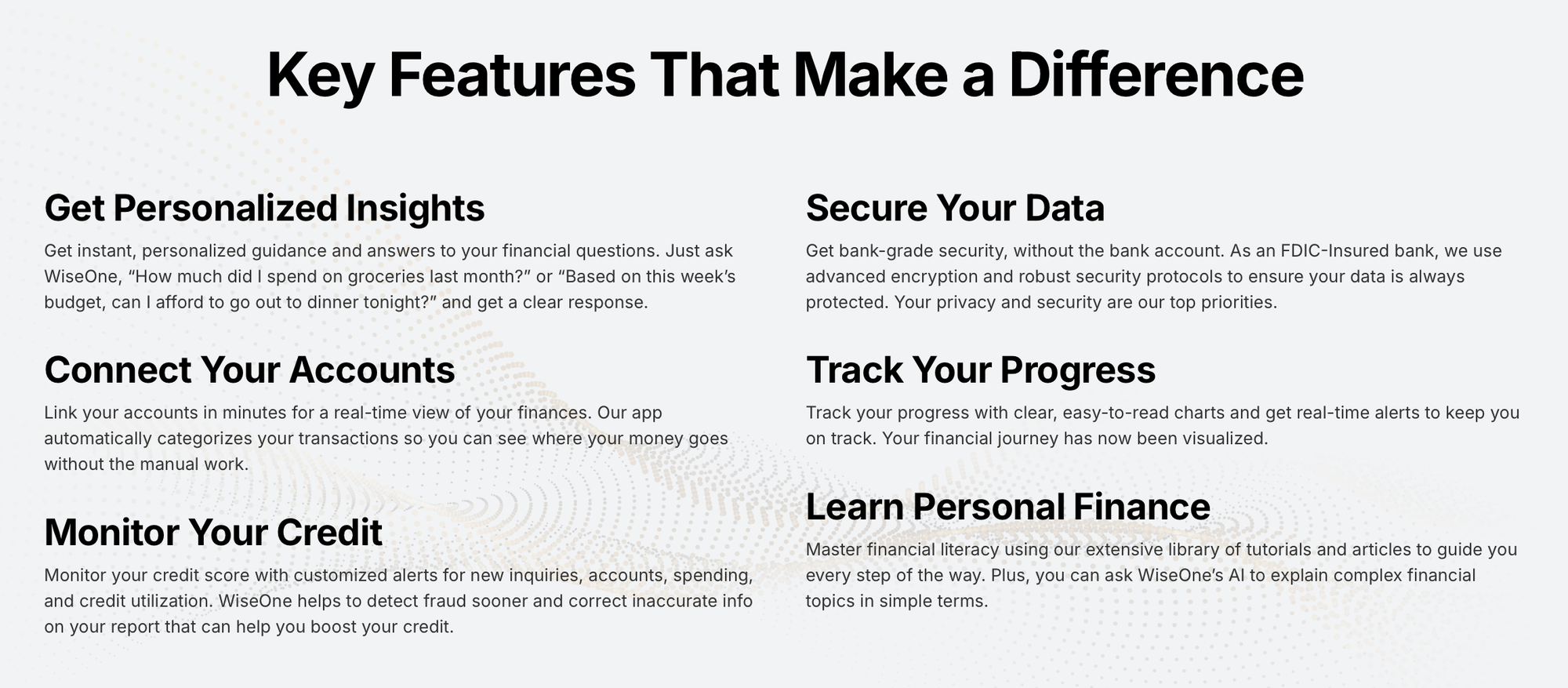 Key Features That Make a Difference

Get Personalized Insights
Get instant, personalized guidance and answers to your financial questions. Just ask WiseOne, “How much did I spend on groceries last month?” or “Based on this week’s budget, can I afford to go out to dinner tonight?” and get a clear response.

Connect Your Accounts
Link your accounts in minutes for a real-time view of your finances. Our app automatically categorizes your transactions so you can see where your money goes without the manual work.

Monitor Your Credit
Monitor your credit score with customized alerts for new inquiries, accounts, spending, and credit utilization. WiseOne helps to detect fraud sooner and correct inaccurate info on your report that can help you boost your credit.

Secure Your Data
Get bank-grade security, without the bank account. As an FDIC-Insured bank, we use advanced encryption and robust security protocols to ensure your data is always protected. Your privacy and security are our top priorities.

Track Your Progress
Track your progress with clear, easy-to-read charts and get real-time alerts to keep you on track. Your financial journey has now been visualized.

Learn Personal Finance
Master financial literacy using our extensive library of tutorials and articles to guide you every step of the way. Plus, you can ask WiseOne’s AI to explain complex financial topics in simple terms.